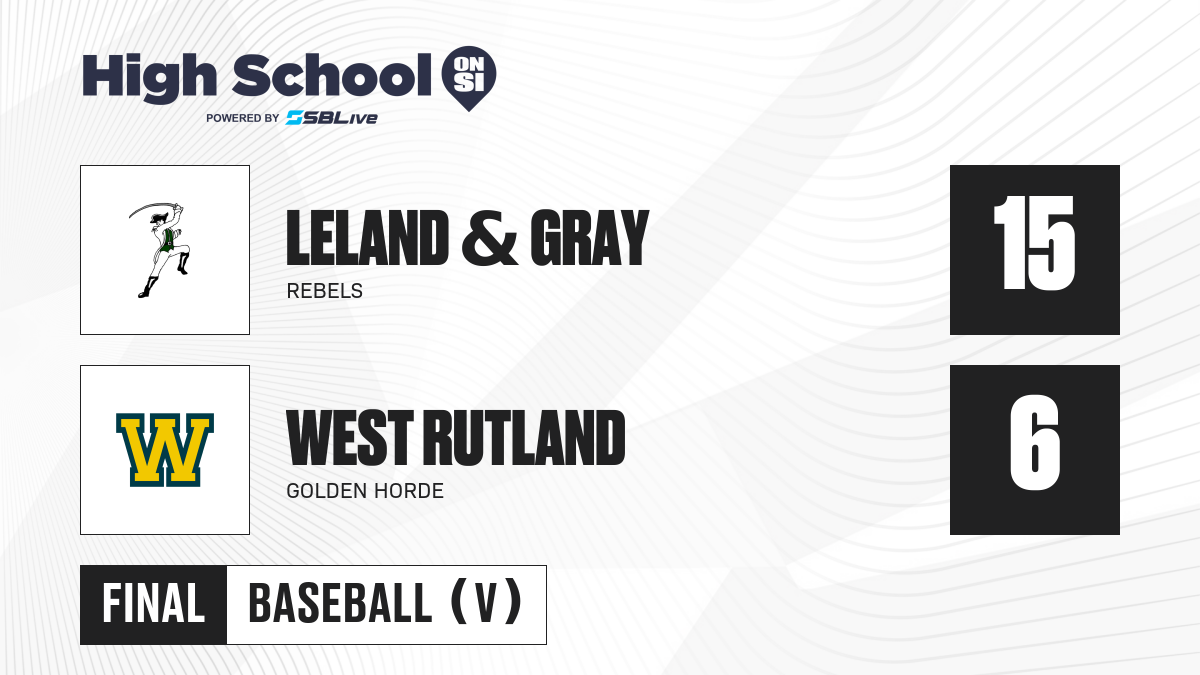 High School ON SI
POWERED BY SBLive

LELAND & GRAY
REBELS
15

W
WEST RUTLAND
GOLDEN HORDE
6

FINAL BASEBALL (V)